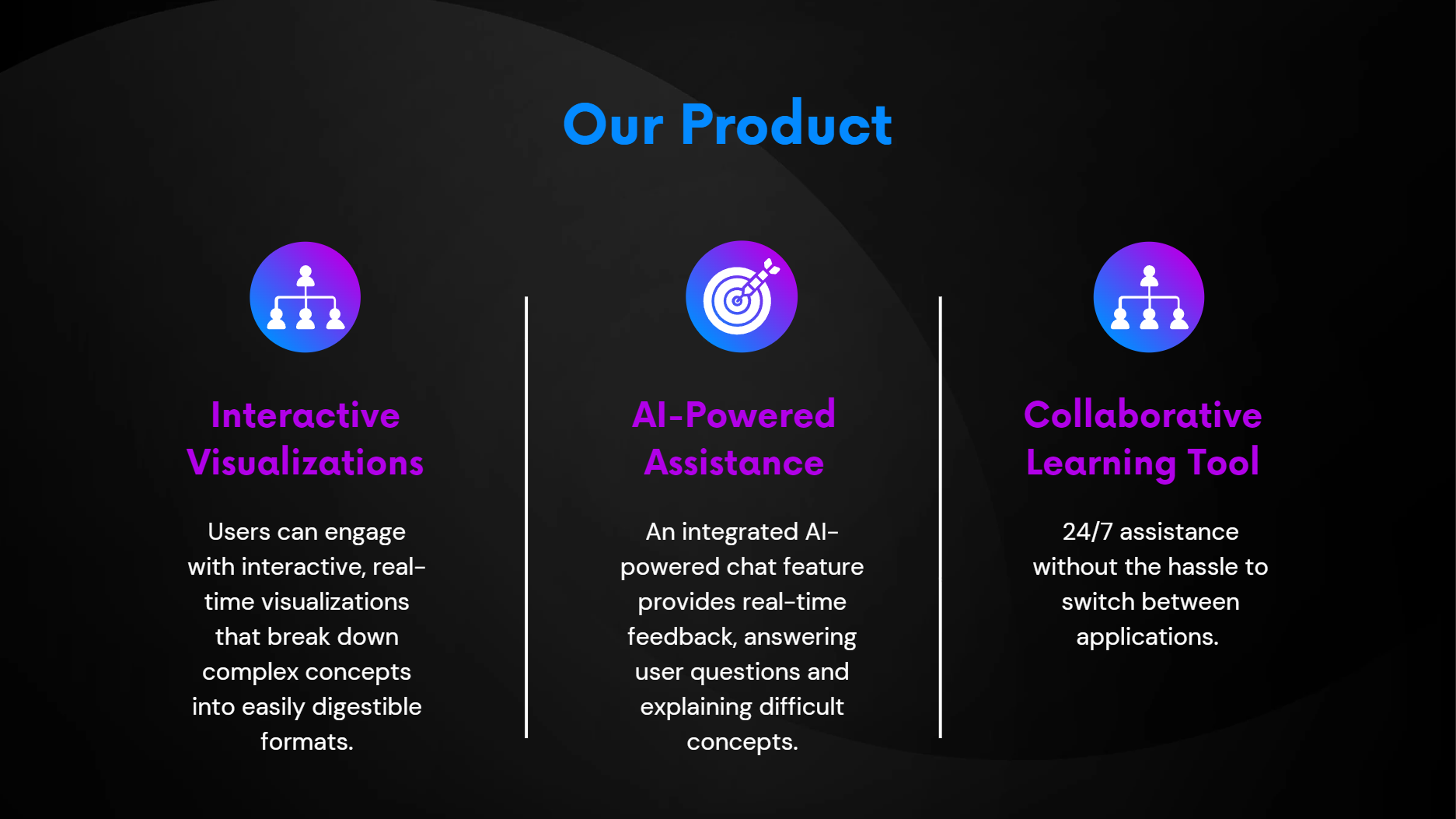 Our Product

Interactive Visualizations

Users can engage with interactive, real-time visualizations that break down complex concepts into easily digestible formats.

AI-Powered Assistance

An integrated AI-powered chat feature provides real-time feedback, answering user questions and explaining difficult concepts.

Collaborative Learning Tool

24/7 assistance without the hassle to switch between applications.